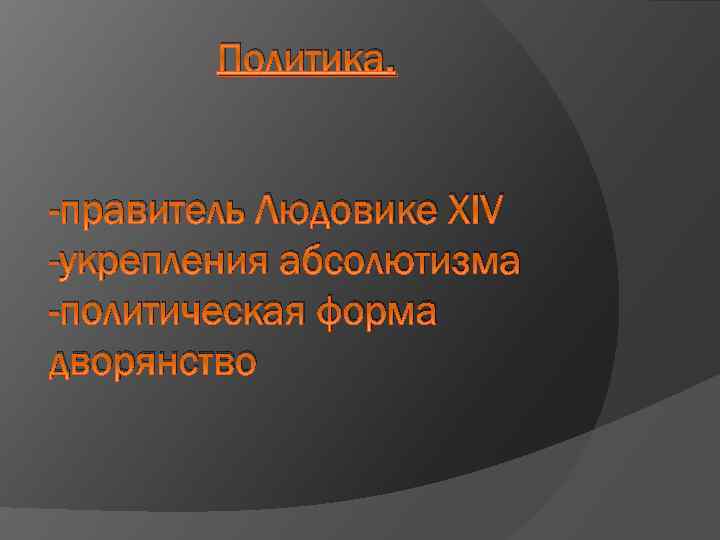 Политика.

-правитель Людовике XIV
-укрепления абсолютизма
-политическая форма дворянство